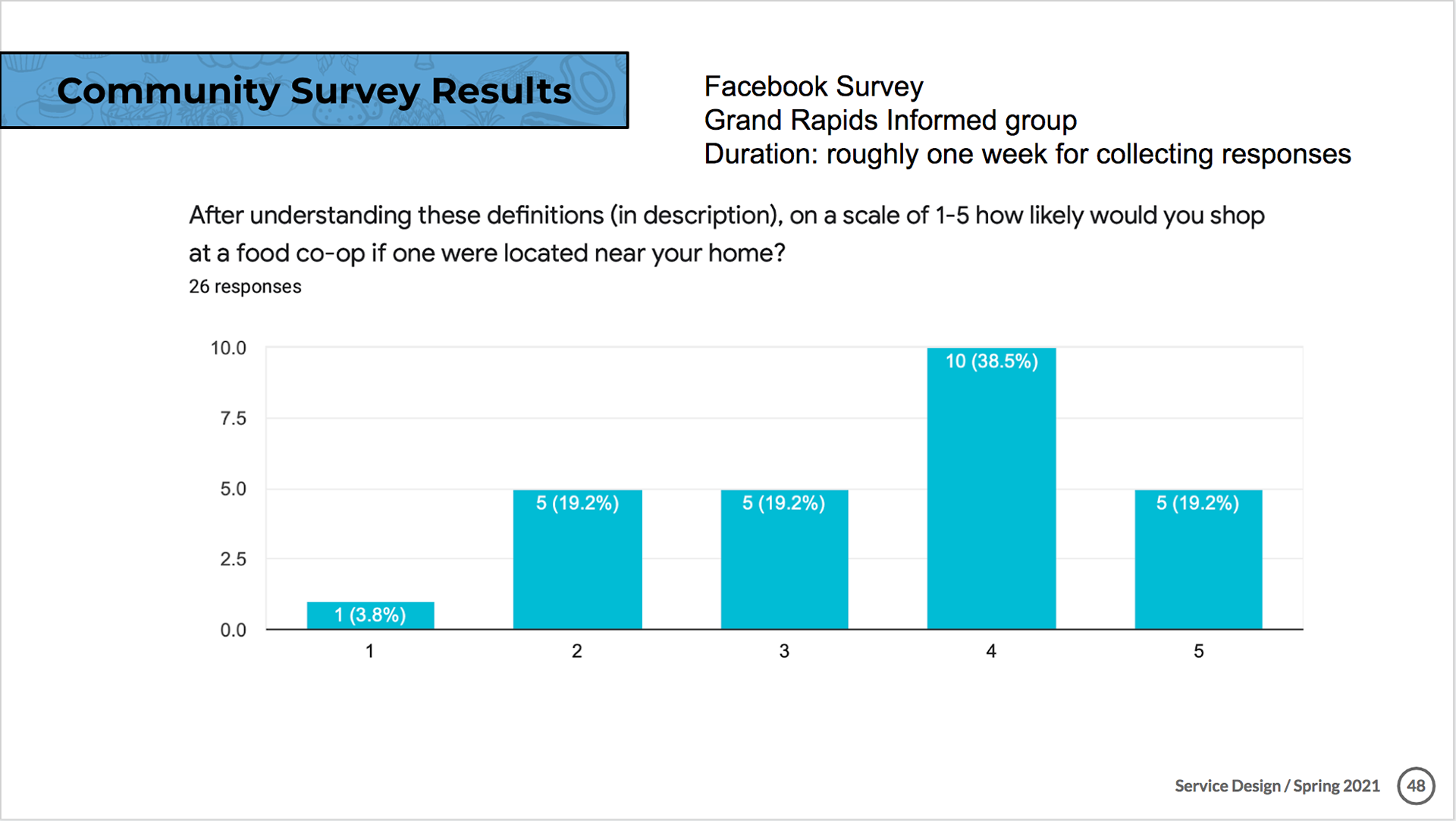 Community Survey Results

Facebook Survey
Grand Rapids Informed group
Duration: roughly one week for collecting responses

After understanding these definitions (in description), on a scale of 1-5 how likely would you shop at a food co-op if one were located near your home?
26 responses

10.0
7.5
5.0
2.5
0.0

1 (3.8%)
5 (19.2%)
5 (19.2%)
10 (38.5%)
5 (19.2%)

1
2
3
4
5

Service Design / Spring 2021
48